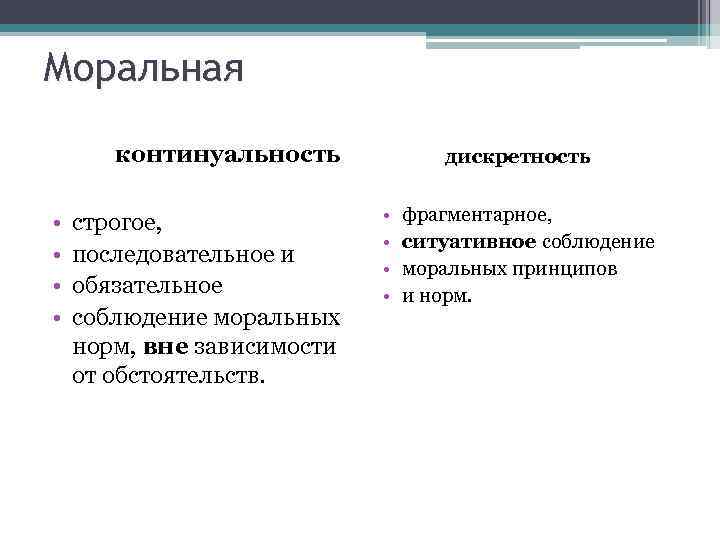 Моральная

континуальность

• строгое,
• последовательное и
• обязательное
• соблюдение моральных норм, вне зависимости от обстоятельств.

дискретность

• фрагментарное,
• ситуативное соблюдение
• моральных принципов
• и норм.